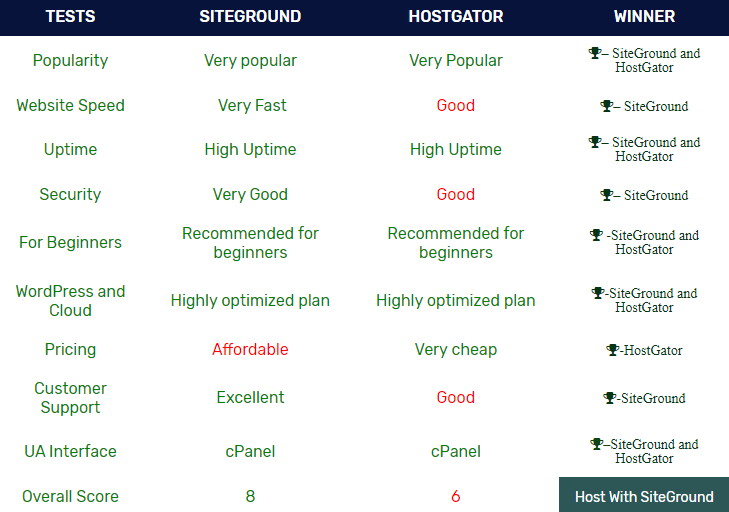 | TESTS | SITEGROUND | HOSTGATOR | WINNER |
|---|---|---|---|
| Popularity | Very popular | Very Popular | 🏆– SiteGround and HostGator |
| Website Speed | Very Fast | Good | 🏆– SiteGround |
| Uptime | High Uptime | High Uptime | 🏆– SiteGround and HostGator |
| Security | Very Good | Good | 🏆– SiteGround |
| For Beginners | Recommended for beginners | Recommended for beginners | 🏆 -SiteGround and HostGator |
| WordPress and Cloud | Highly optimized plan | Highly optimized plan | 🏆-SiteGround and HostGator |
| Pricing | Affordable | Very cheap | 🏆-HostGator |
| Customer Support | Excellent | Good | 🏆-SiteGround |
| UA Interface | cPanel | cPanel | 🏆–SiteGround and HostGator |
| Overall Score | 8 | 6 | Host With SiteGround |